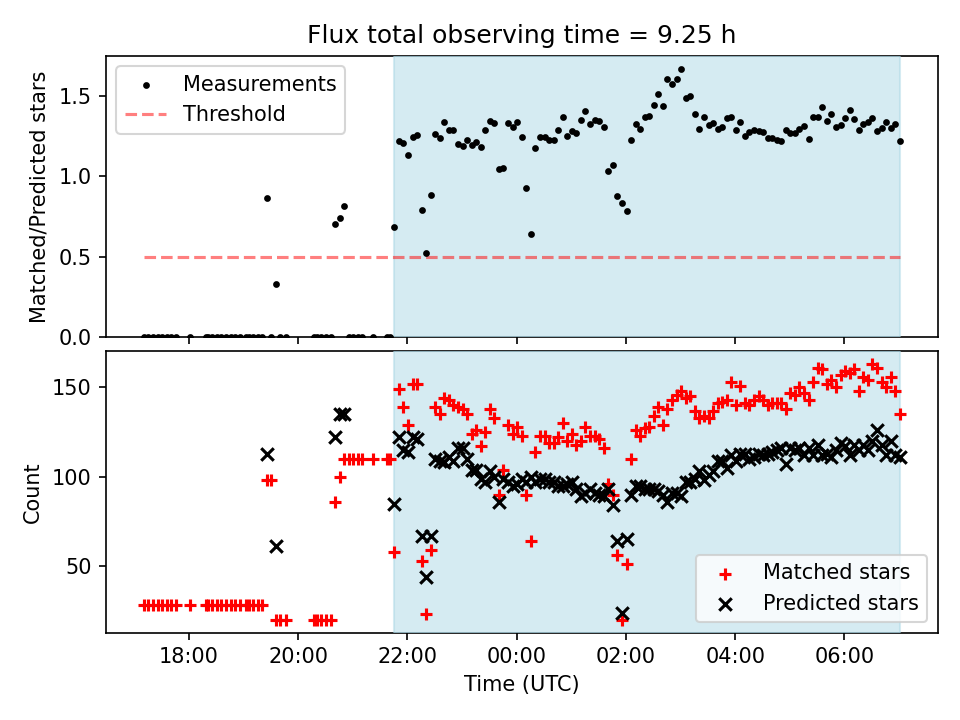 Flux total observing time = 9.25 h

Measurements
Threshold

Matched/Predicted stars

1.5
1.0
0.5
0.0

Count

150
100
50

Matched stars
Predicted stars

18:00
20:00
22:00
00:00
02:00
04:00
06:00

Time (UTC)